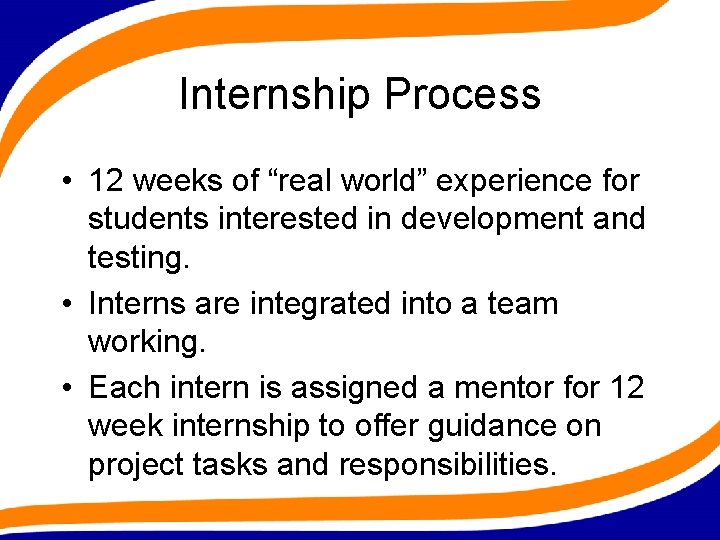 Internship Process

• 12 weeks of “real world” experience for students interested in development and testing.

• Interns are integrated into a team working.

• Each intern is assigned a mentor for 12 week internship to offer guidance on project tasks and responsibilities.